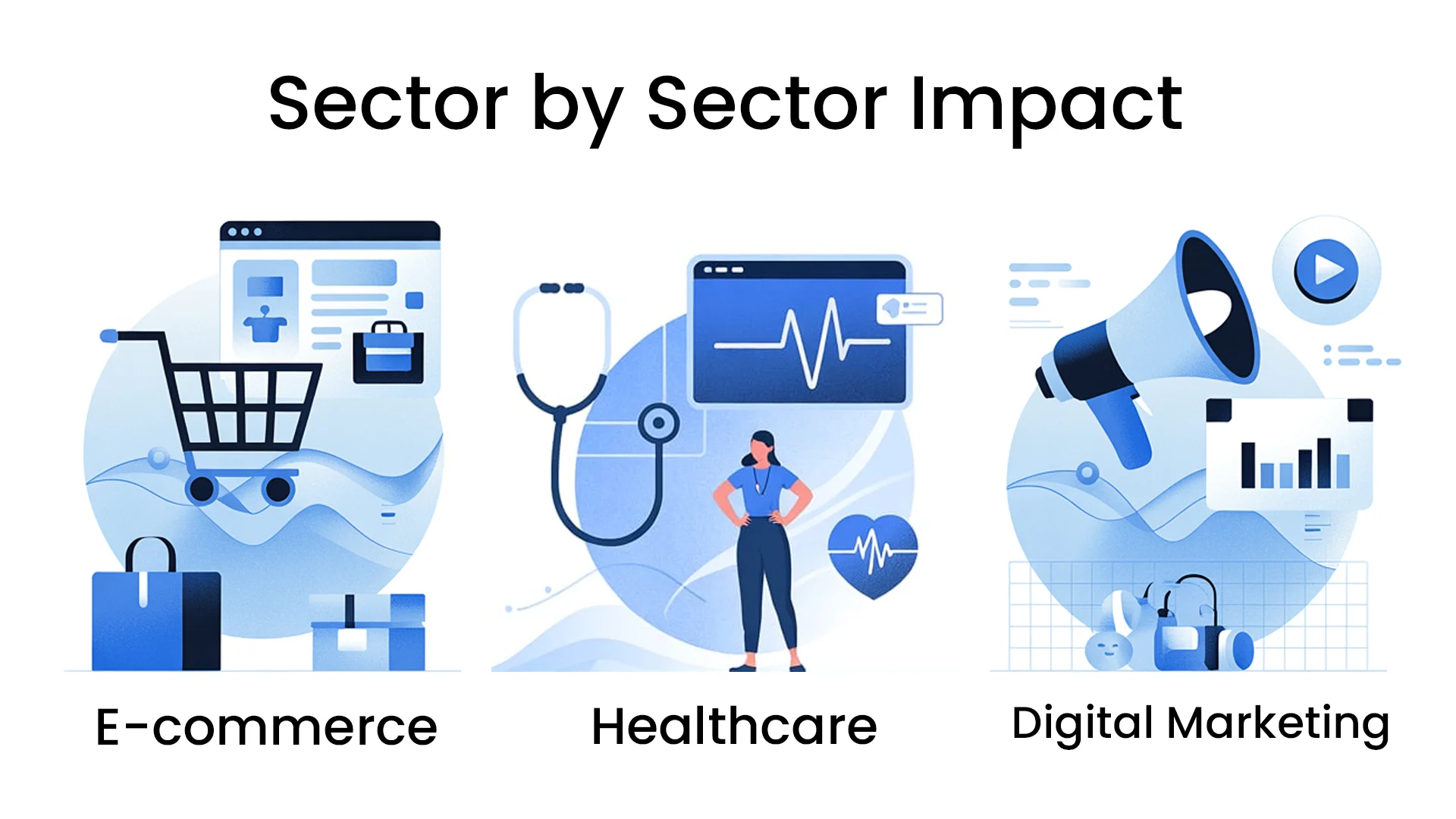 Sector by Sector Impact

E-commerce

Healthcare

Digital Marketing